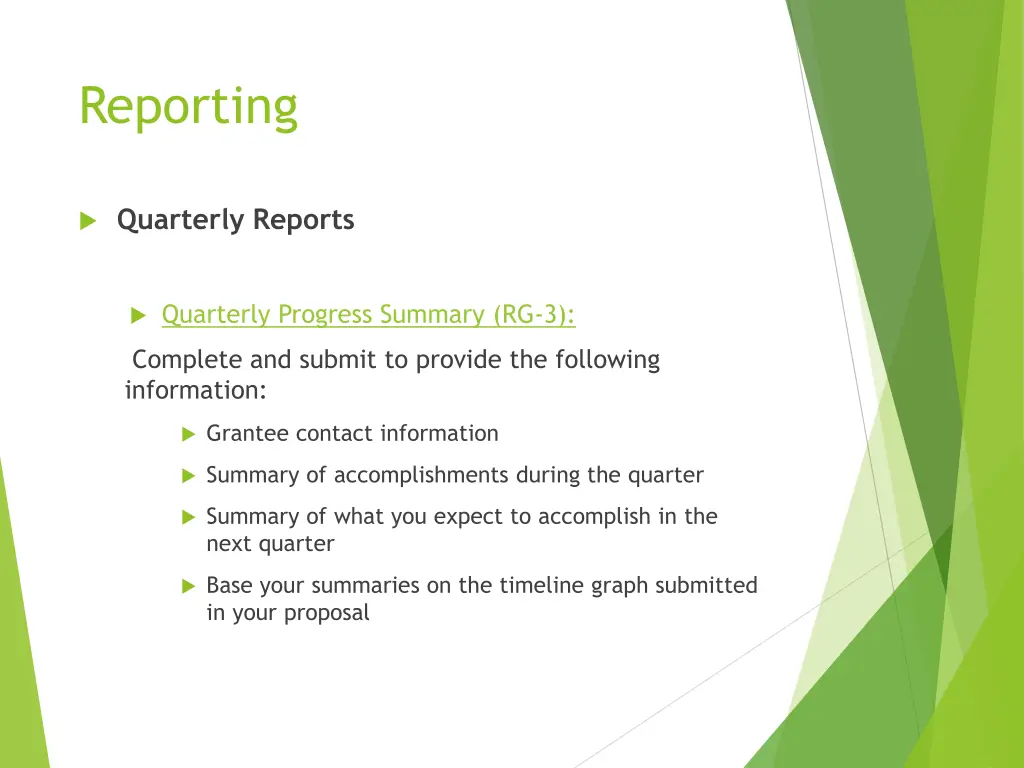 Reporting

Quarterly Reports

Quarterly Progress Summary (RG-3):

Complete and submit to provide the following information:

Grantee contact information

Summary of accomplishments during the quarter

Summary of what you expect to accomplish in the next quarter

Base your summaries on the timeline graph submitted in your proposal